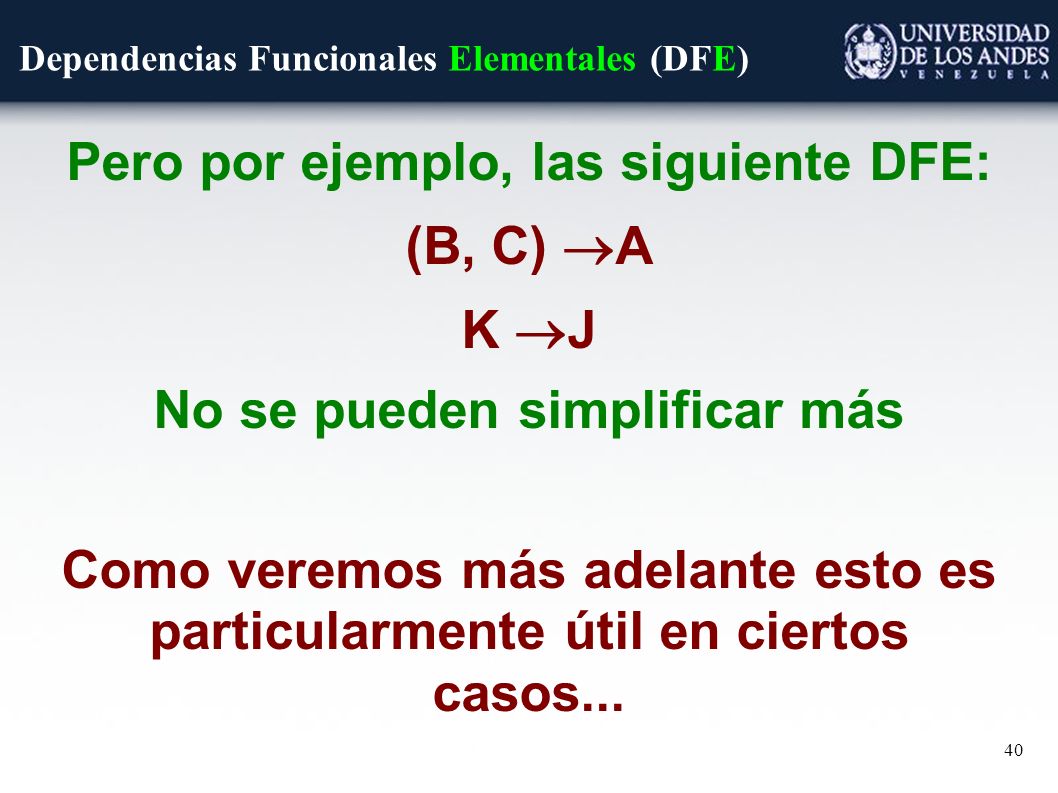 Dependencias Funcionales Elementales (DFE)

UNIVERSIDAD DE LOS ANDES VENEZUELA

Pero por ejemplo, las siguiente DFE:

(B, C) $\rightarrow$A

K $\rightarrow$J

No se pueden simplificar más

Como veremos más adelante esto es particularmente útil en ciertos casos...

40